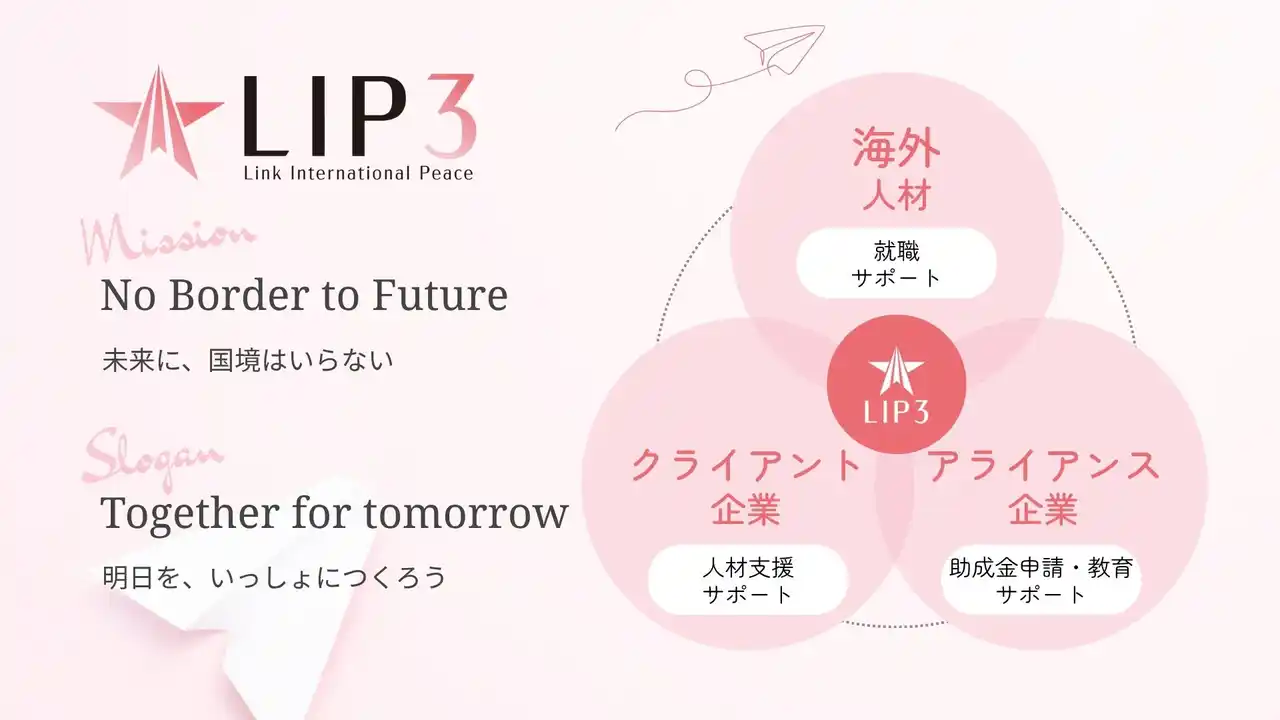 LIP3
Link International Peace

Mission
No Border to Future
未来に、国境はいらない

Slogan
Together for tomorrow
明日を、いっしょにつくろう

海外
人材
就職
サポート

LIP3

クライアント
企業
人材支援
サポート

アライアンス
企業
助成金申請・教育
サポート